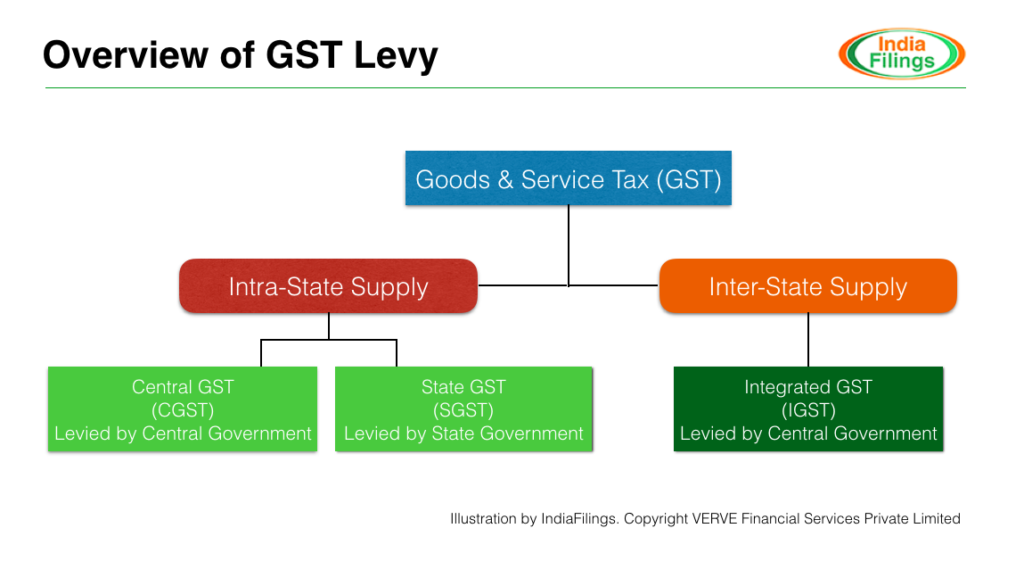 Overview of GST Levy

India Filings

Goods & Service Tax (GST)

Intra-State Supply

Inter-State Supply

Central GST
(CGST)
Levied by Central Government

State GST
(SGST)
Levied by State Government

Integrated GST
(IGST)
Levied by Central Government

Illustration by IndiaFilings. Copyright VERVE Financial Services Private Limited